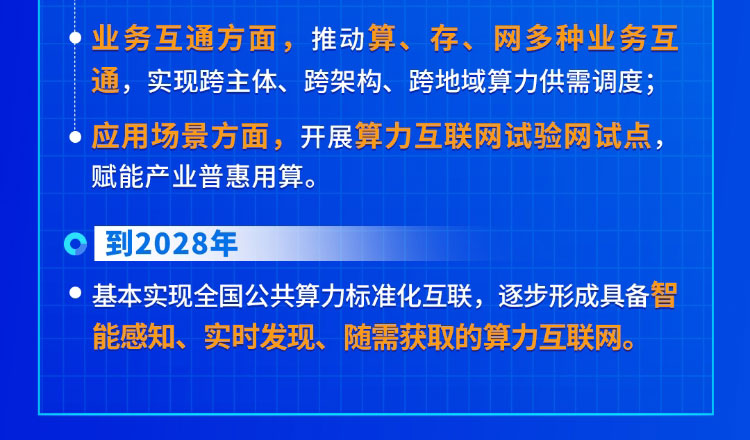 业务互通方面，推动算、存、网多种业务互通，实现跨主体、跨架构、跨地域算力供需调度；

应用场景方面，开展算力互联网试验网试点，赋能产业普惠用算。

到2028年

基本实现全国公共算力标准化互联，逐步形成具备智能感知、实时发现、随需获取的算力互联网。